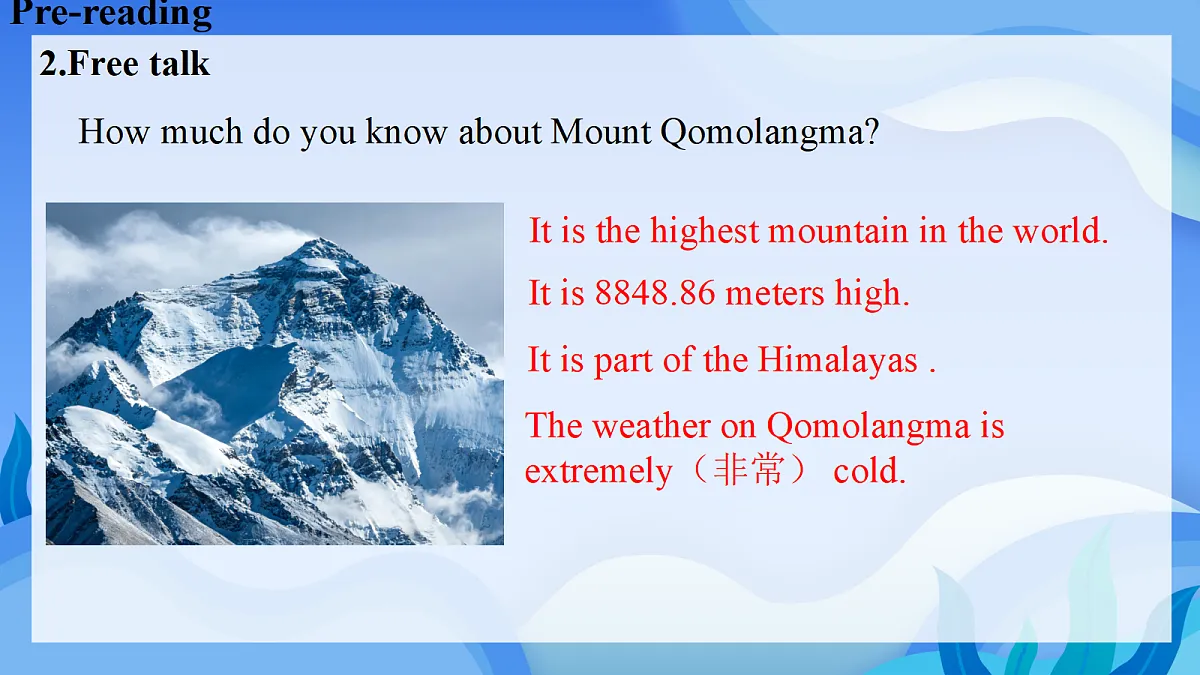 Pre-reading

2.Free talk

How much do you know about Mount Qomolangma?

It is the highest mountain in the world.

It is 8848.86 meters high.

It is part of the Himalayas .

The weather on Qomolangma is extremely（非常） cold.